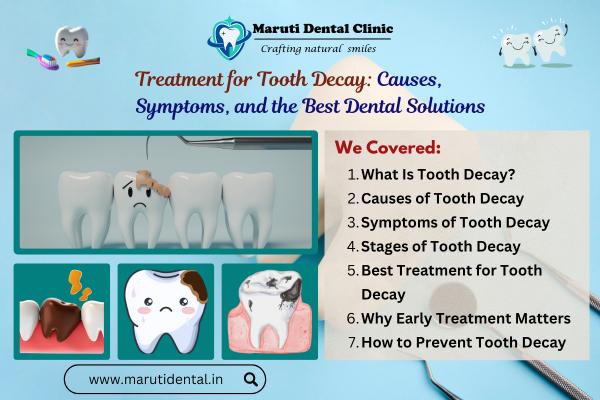 Maruti Dental Clinic
Crafting natural smiles

Treatment for Tooth Decay: Causes, Symptoms, and the Best Dental Solutions

We Covered:
1. What Is Tooth Decay?
2. Causes of Tooth Decay
3. Symptoms of Tooth Decay
4. Stages of Tooth Decay
5. Best Treatment for Tooth Decay
6. Why Early Treatment Matters
7. How to Prevent Tooth Decay

www.marutidental.in